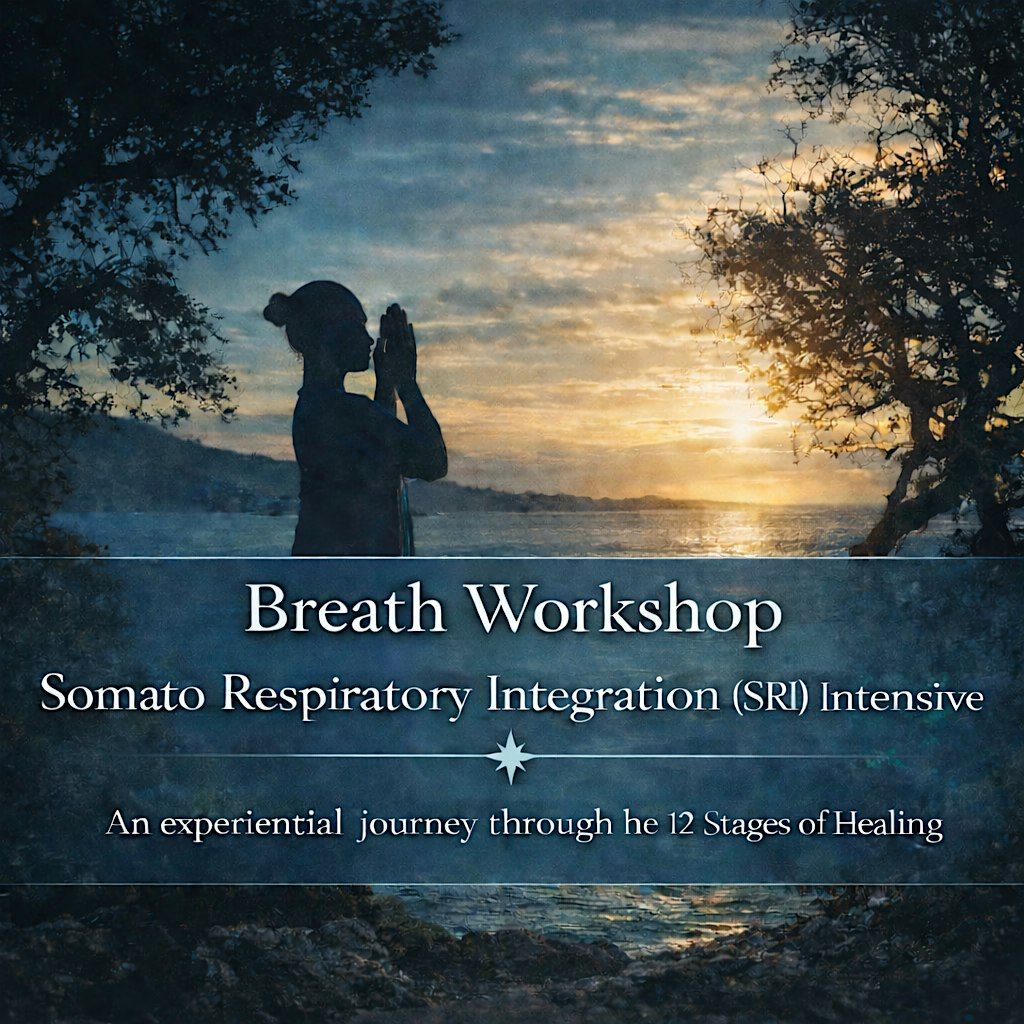 Breath Workshop

Somato Respiratory Integration (SRI) Intensive

An experiential journey through he 12 Stages of Healing